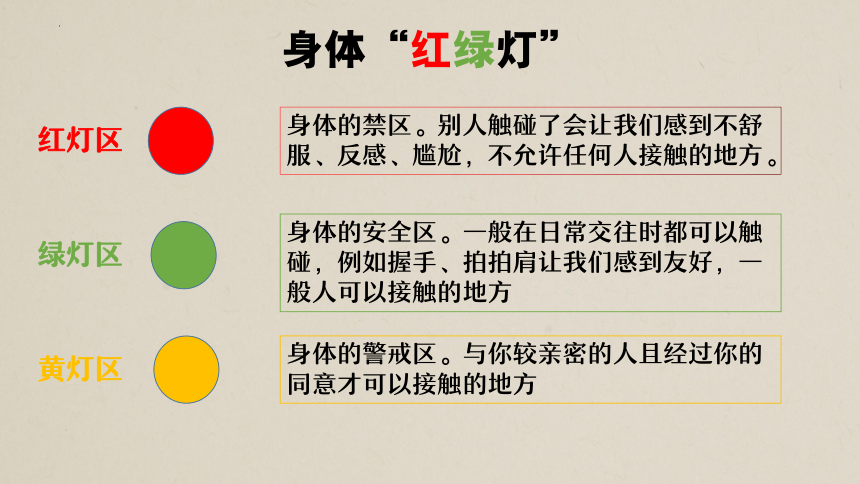 身体“红绿灯”

红灯区

身体的禁区。别人触碰了会让我们感到不舒服、反感、尴尬，不允许任何人接触的地方。

绿灯区

身体的安全区。一般在日常交往时都可以触碰，例如握手、拍拍肩让我们感到友好，一般人可以接触的地方

黄灯区

身体的警戒区。与你较亲密的人且经过你的同意才可以接触的地方